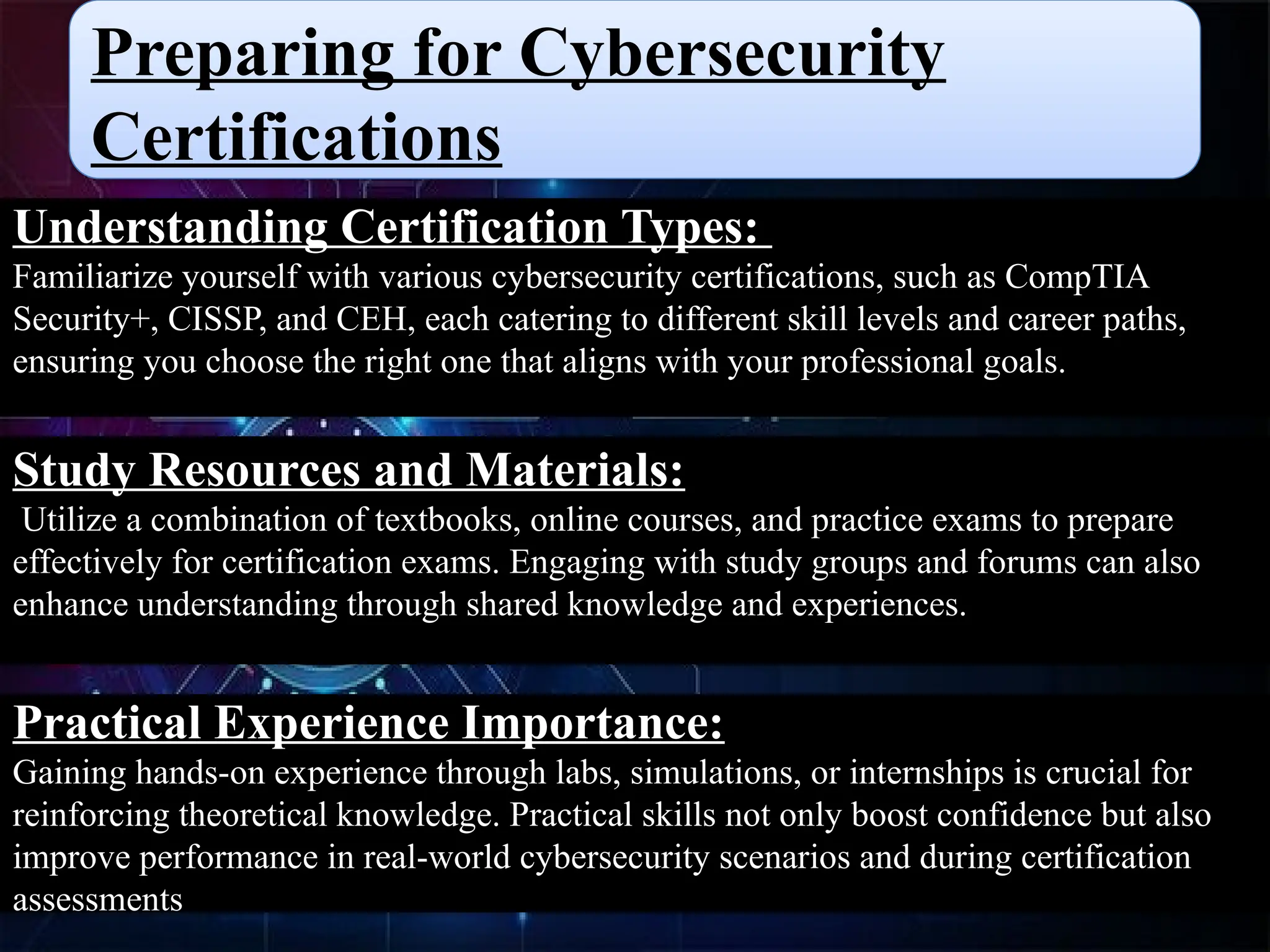 Preparing for Cybersecurity Certifications

Understanding Certification Types:
Familiarize yourself with various cybersecurity certifications, such as CompTIA Security+, CISSP, and CEH, each catering to different skill levels and career paths, ensuring you choose the right one that aligns with your professional goals.

Study Resources and Materials:
Utilize a combination of textbooks, online courses, and practice exams to prepare effectively for certification exams. Engaging with study groups and forums can also enhance understanding through shared knowledge and experiences.

Practical Experience Importance:
Gaining hands-on experience through labs, simulations, or internships is crucial for reinforcing theoretical knowledge. Practical skills not only boost confidence but also improve performance in real-world cybersecurity scenarios and during certification assessments